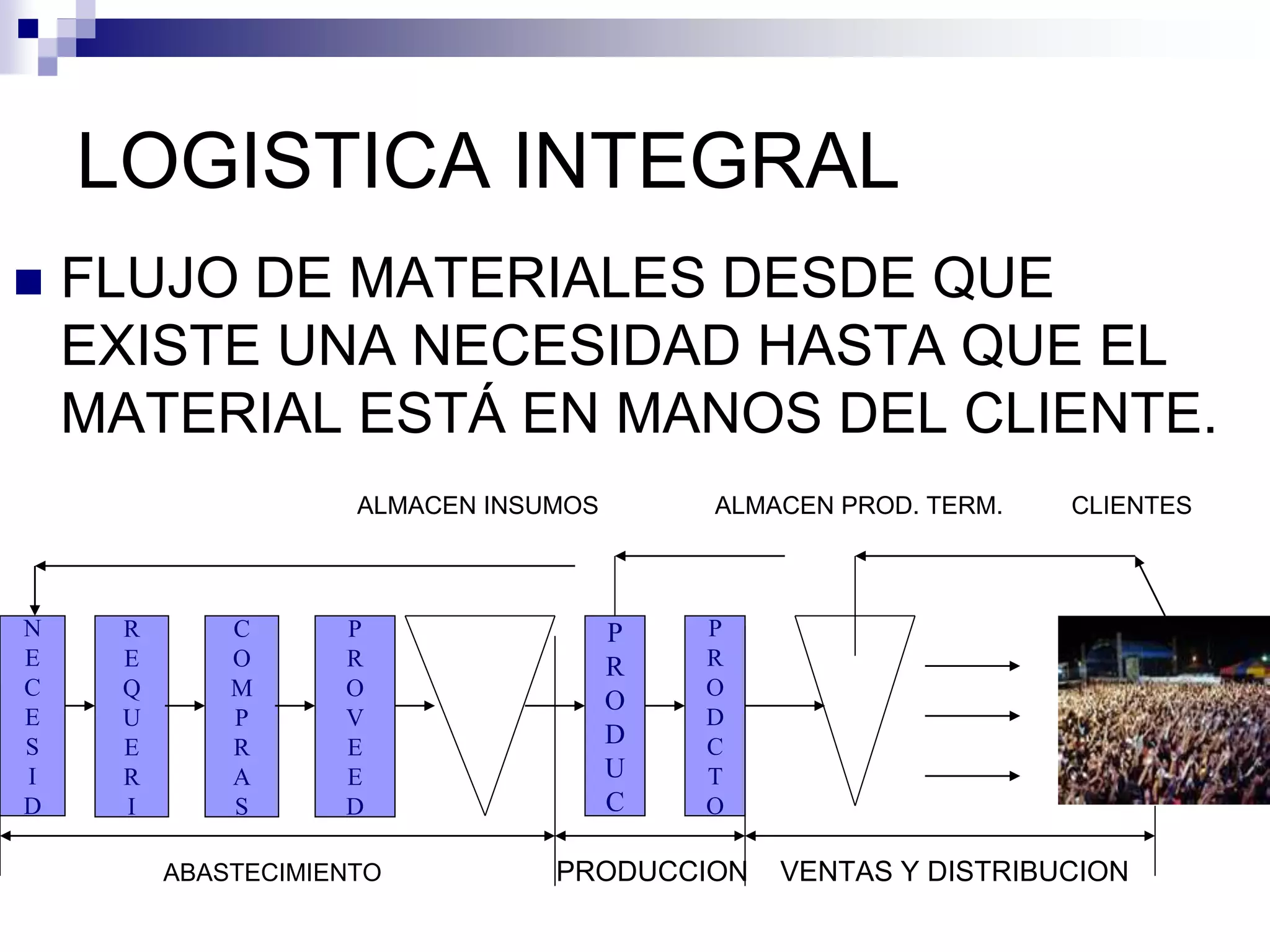 LOGISTICA INTEGRAL

FLUJO DE MATERIALES DESDE QUE EXISTE UNA NECESIDAD HASTA QUE EL MATERIAL ESTÁ EN MANOS DEL CLIENTE.

ALMACEN INSUMOS

ALMACEN PROD. TERM.

CLIENTES

NECESID

REQUERI

COMPRAS

PROVEED

PRODUC

PRODCTO

ABASTECIMIENTO

PRODUCCION

VENTAS Y DISTRIBUCION